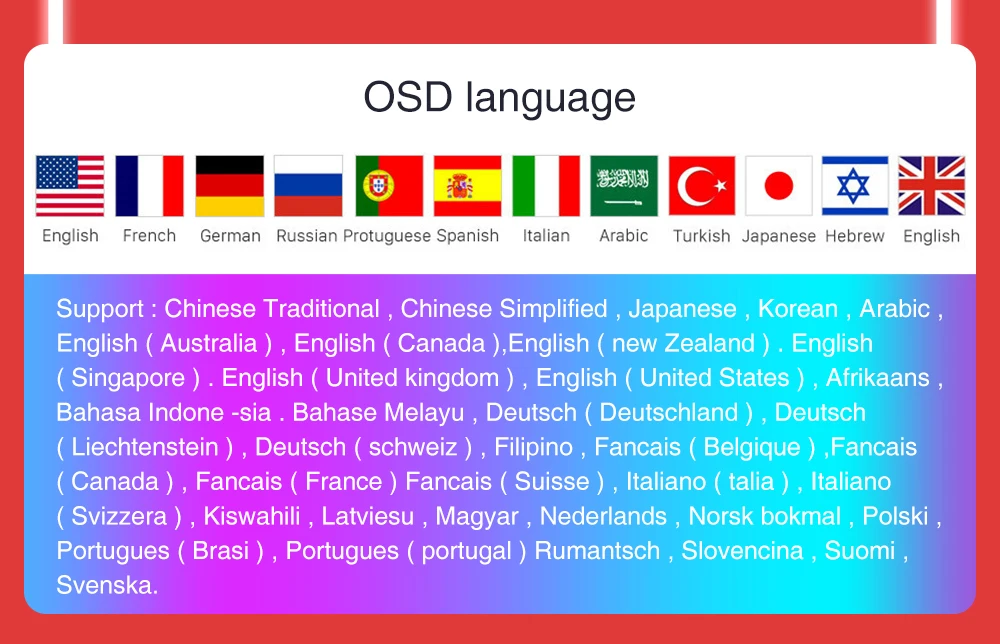 OSD language

English French German Russian Protuguese Spanish Italian Arabic Turkish Japanese Hebrew English

Support : Chinese Traditional , Chinese Simplified , Japanese , Korean , Arabic , English ( Australia ) , English ( Canada ),English ( new Zealand ) . English ( Singapore ) . English ( United kingdom ) , English ( United States ) , Afrikaans , Bahasa Indone -sia . Bahase Melayu , Deutsch ( Deutschland ) , Deutsch ( Liechtenstein ) , Deutsch ( schweiz ) , Filipino , Fancais ( Belgique ) ,Fancais ( Canada ) , Fancais ( France ) Fancais ( Suisse ) , Italiano ( talia ) , Italiano ( Svizzera ) , Kiswahili , Latviesu , Magyar , Nederlands , Norsk bokmal , Polski , Portugues ( Brasi ) , Portugues ( portugal ) Rumantsch , Slovencina , Suomi , Svenska.